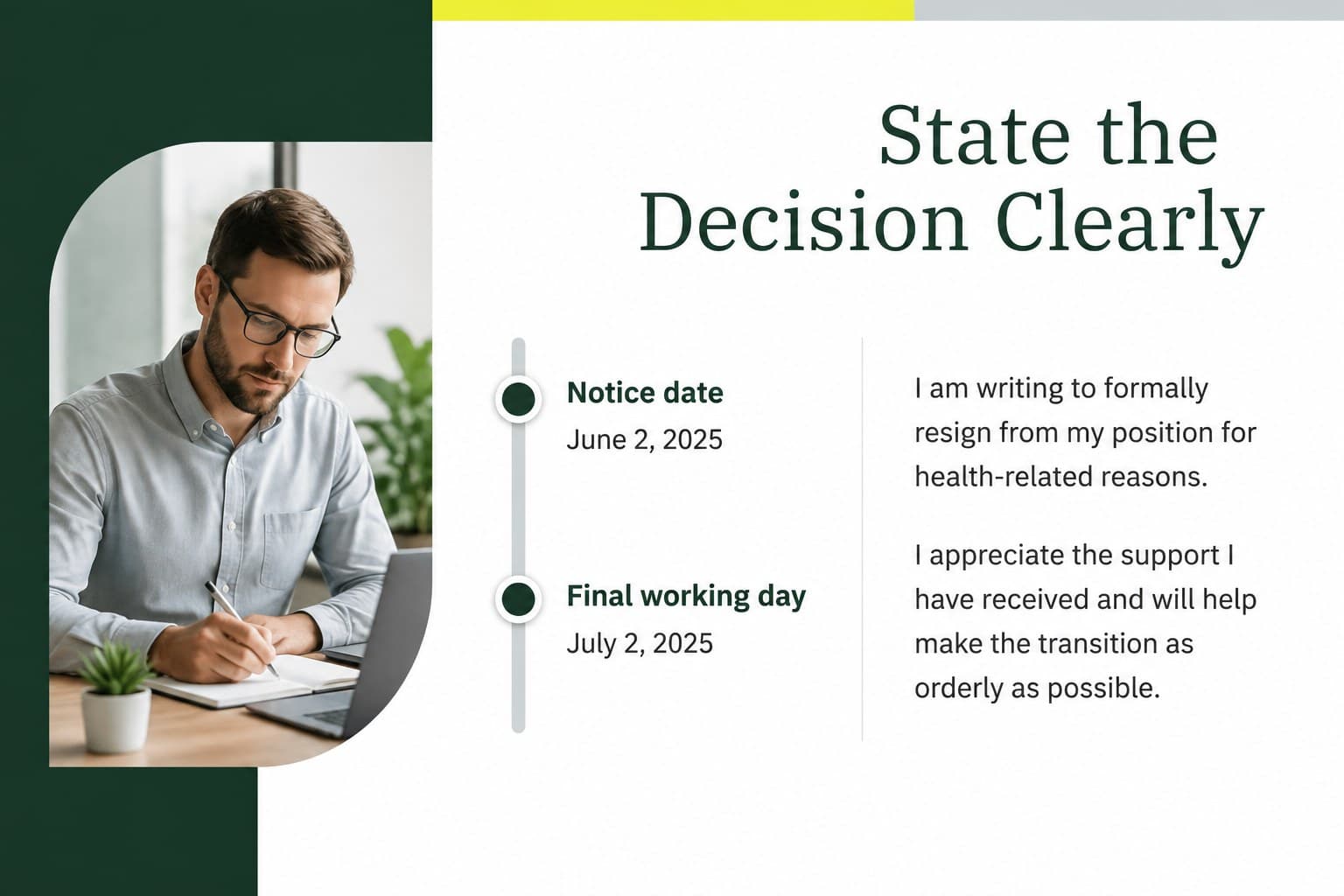 State the Decision Clearly

Notice date
June 2, 2025

Final working day
July 2, 2025

I am writing to formally resign from my position for health-related reasons.

I appreciate the support I have received and will help make the transition as orderly as possible.